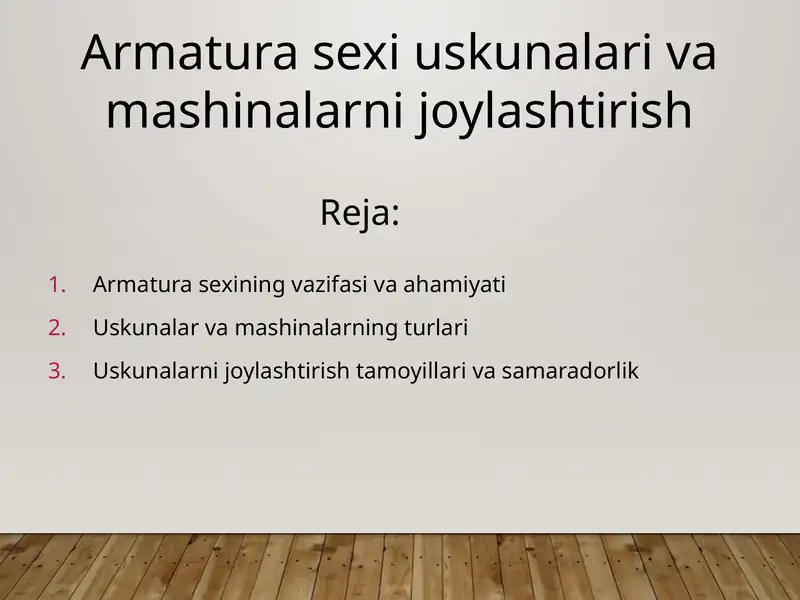 Armatura sexi uskunalari va mashinalarni joylashtirish

Reja:

1. Armatura sexining vazifasi va ahamiyati
2. Uskunalar va mashinalarning turlari
3. Uskunalarni joylashtirish tamoyillari va samaradorlik